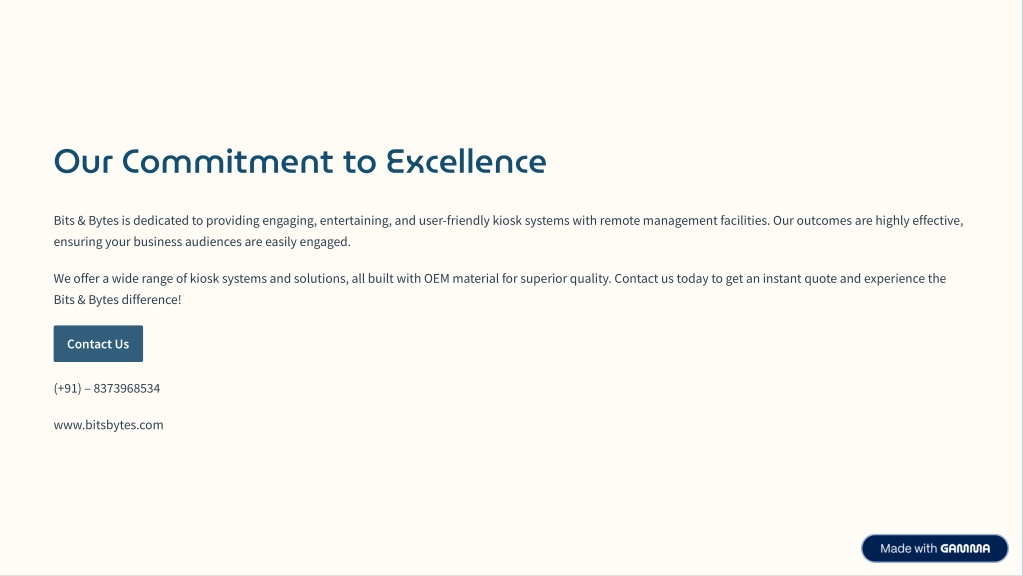 Our Commitment to Excellence

Bits & Bytes is dedicated to providing engaging, entertaining, and user-friendly kiosk systems with remote management facilities. Our outcomes are highly effective, ensuring your business audiences are easily engaged.

We offer a wide range of kiosk systems and solutions, all built with OEM material for superior quality. Contact us today to get an instant quote and experience the Bits & Bytes difference!

Contact Us

(+91) – 8373968534

www.bitsbytes.com

Made with GAMMA